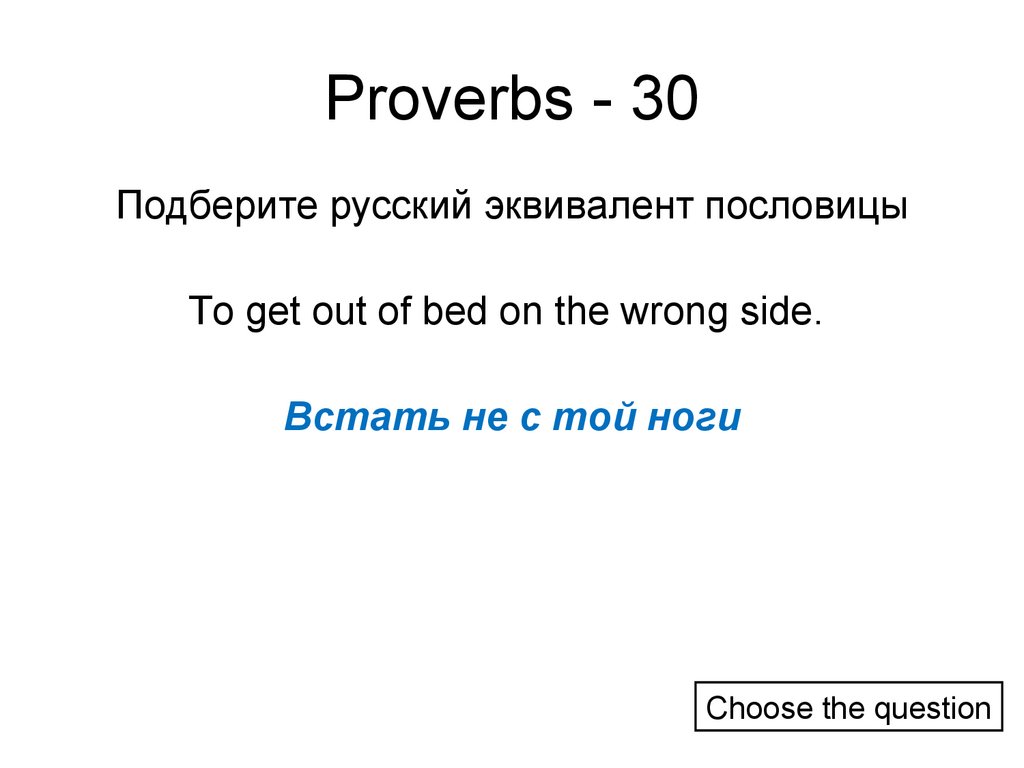 Proverbs - 30

Подберите русский эквивалент пословицы

To get out of bed on the wrong side.

Встать не с той ноги

Choose the question